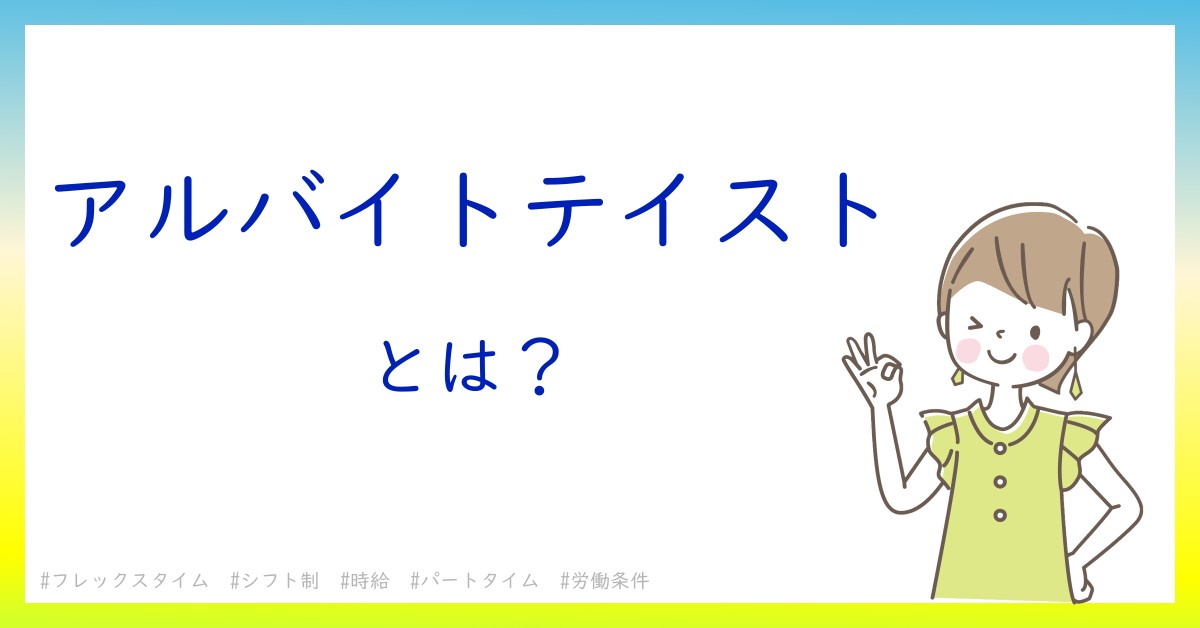 アルバイトテイスト

とは？

#フレックスタイム　#シフト制　#時給　#パートタイム　#労働条件